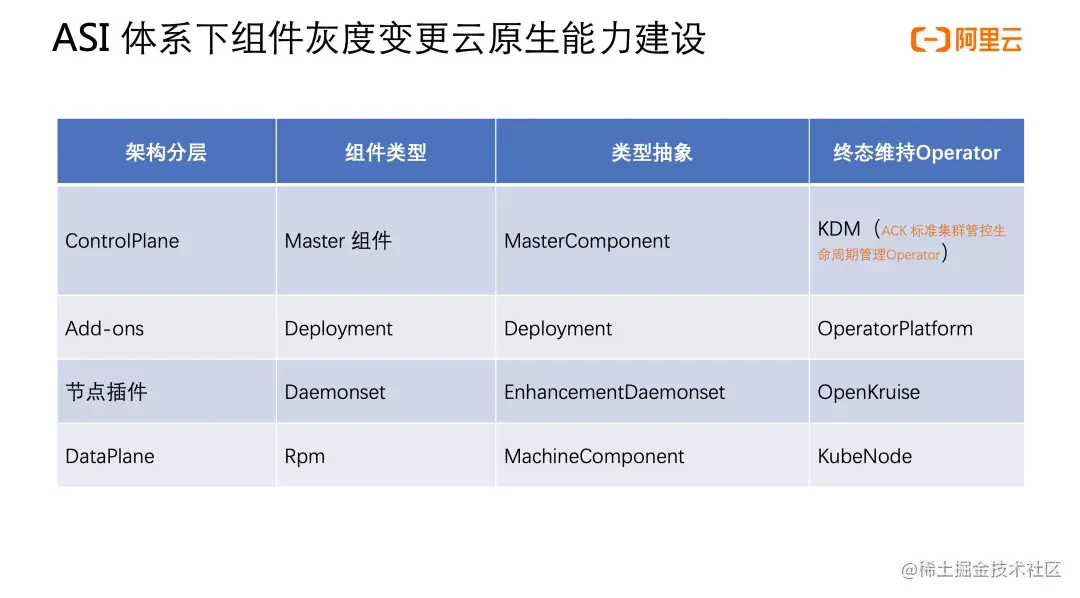 ASI 体系下组件灰度变更云原生能力建设

阿里云

| 架构分层 | 组件类型 | 类型抽象 | 终态维持Operator |
|---|---|---|---|
| ControlPlane | Master 组件 | MasterComponent | KDM（ACK 标准集群管控生命周期管理Operator） |
| Add-ons | Deployment | Deployment | OperatorPlatform |
| 节点插件 | Daemonset | EnhancementDaemonset | OpenKruise |
| DataPlane | Rpm | MachineComponent | KubeNode |

@稀土掘金技术社区